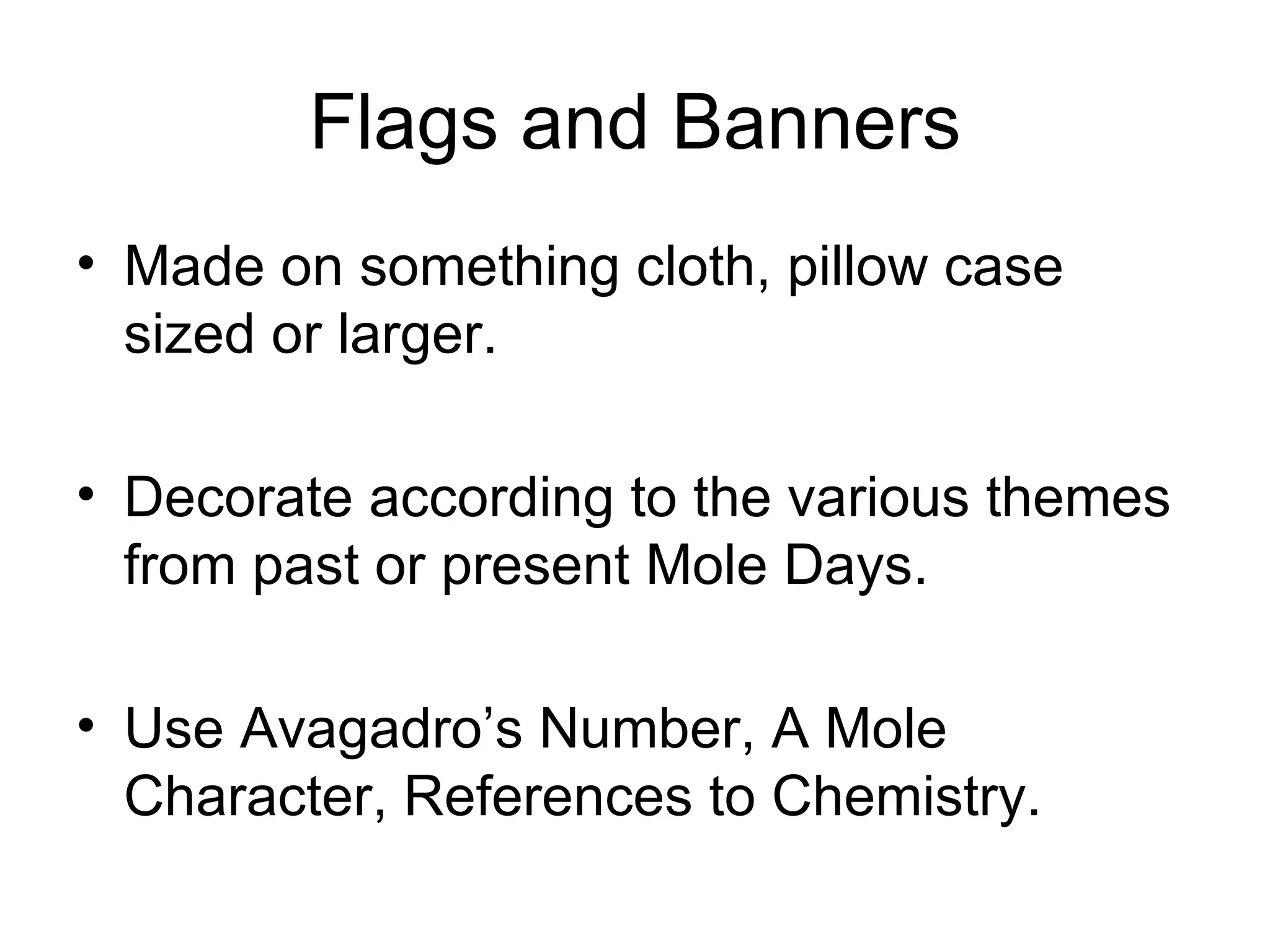 Flags and Banners

• Made on something cloth, pillow case sized or larger.

• Decorate according to the various themes from past or present Mole Days.

• Use Avagadro’s Number, A Mole Character, References to Chemistry.